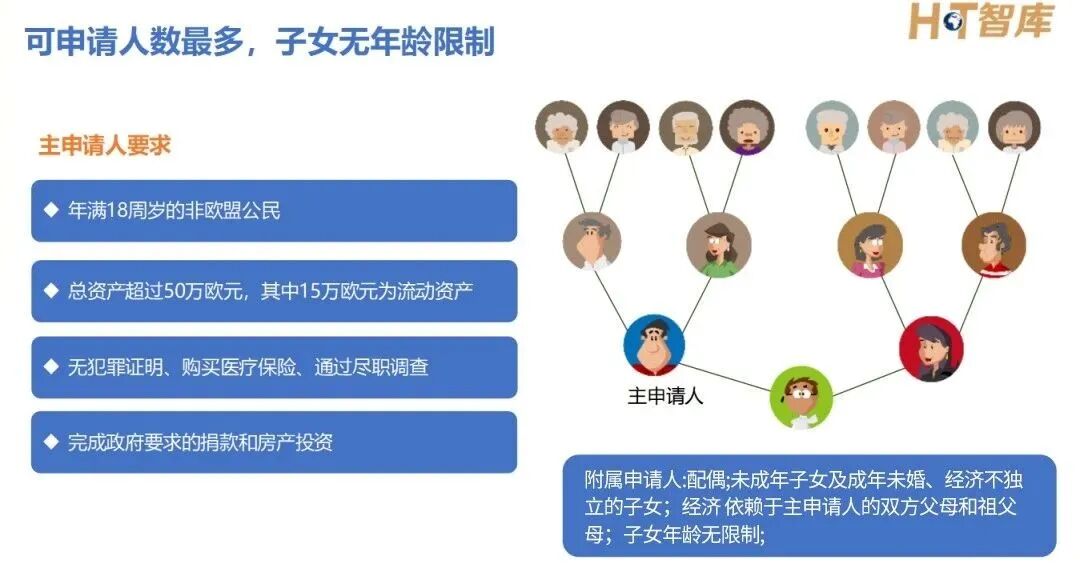 可申请人数最多，子女无年龄限制

HT智库

主申请人要求

◆ 年满18周岁的非欧盟公民

◆ 总资产超过50万欧元，其中15万欧元为流动资产

◆ 无犯罪证明、购买医疗保险、通过尽职调查

◆ 完成政府要求的捐款和房产投资

主申请人

附属申请人:配偶;未成年子女及成年未婚、经济不独立的子女；经济 依赖于主申请人的双方父母和祖父母；子女年龄无限制;